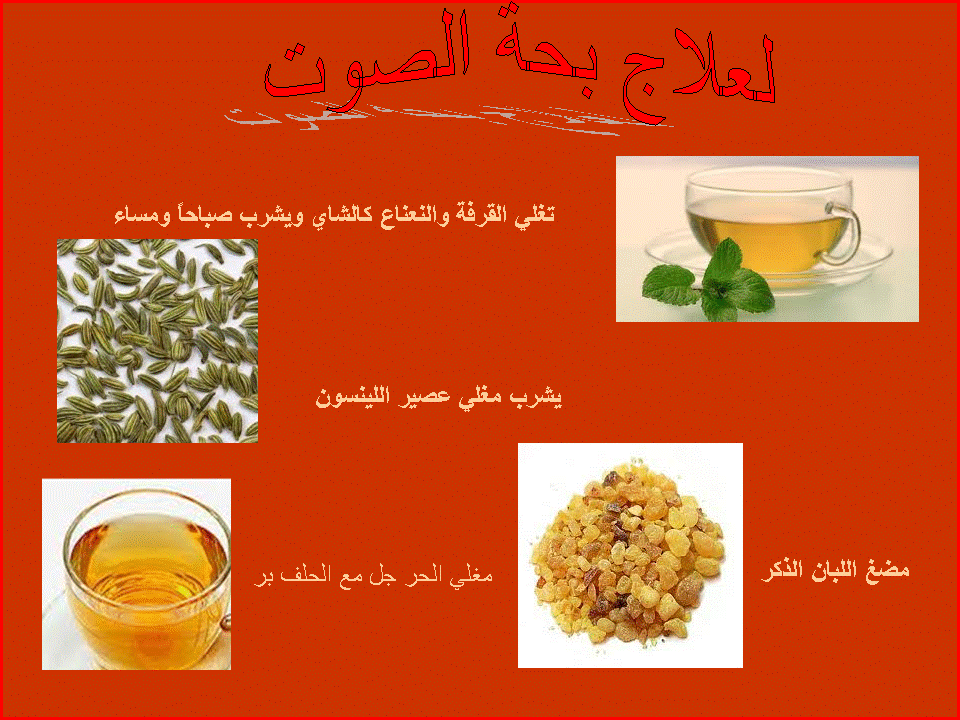 لعلاج بحة الصوت

تغلي القرفة والنعناع كالشاي ويشرب صباحاً ومساء

يشرب مغلي عصير اللينسون

مضغ اللبان الذكر

مغلي الحر جل مع الحلف بر